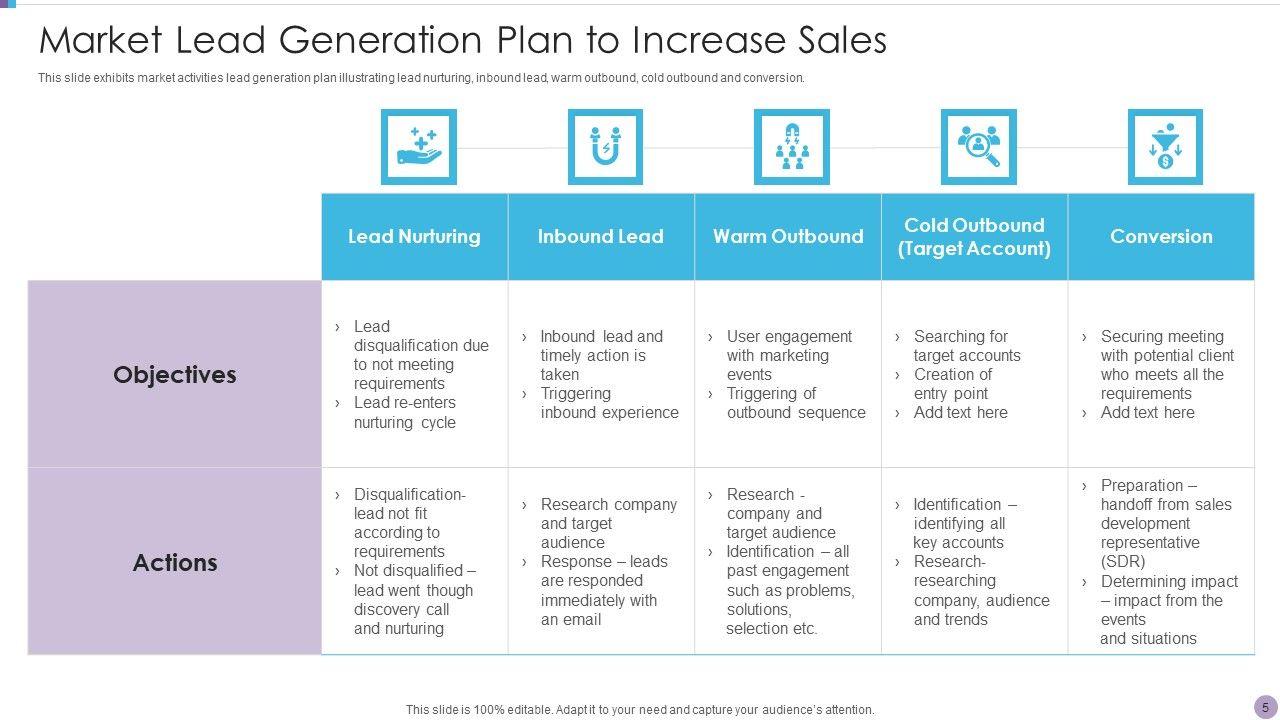 Market Lead Generation Plan to Increase Sales

This slide exhibits market activities lead generation plan illustrating lead nurturing, inbound lead, warm outbound, cold outbound and conversion.

| | Lead Nurturing | Inbound Lead | Warm Outbound | Cold Outbound (Target Account) | Conversion |
|---|---|---|---|---|---|
| Objectives | › Lead disqualification due to not meeting requirements › Lead re-enters nurturing cycle | › Inbound lead and timely action is taken › Triggering inbound experience | › User engagement with marketing events › Triggering of outbound sequence | › Searching for target accounts › Creation of entry point › Add text here | › Securing meeting with potential client who meets all the requirements › Add text here |
| Actions | › Disqualification- lead not fit according to requirements › Not disqualified – lead went though discovery call and nurturing | › Research company and target audience › Response – leads are responded immediately with an email | › Research - company and target audience › Identification – all past engagement such as problems, solutions, selection etc. | › Identification – identifying all key accounts › Research- researching company, audience and trends | › Preparation – handoff from sales development representative (SDR) › Determining impact – impact from the events and situations |

This slide is 100% editable. Adapt it to your need and capture your audience's attention.

5